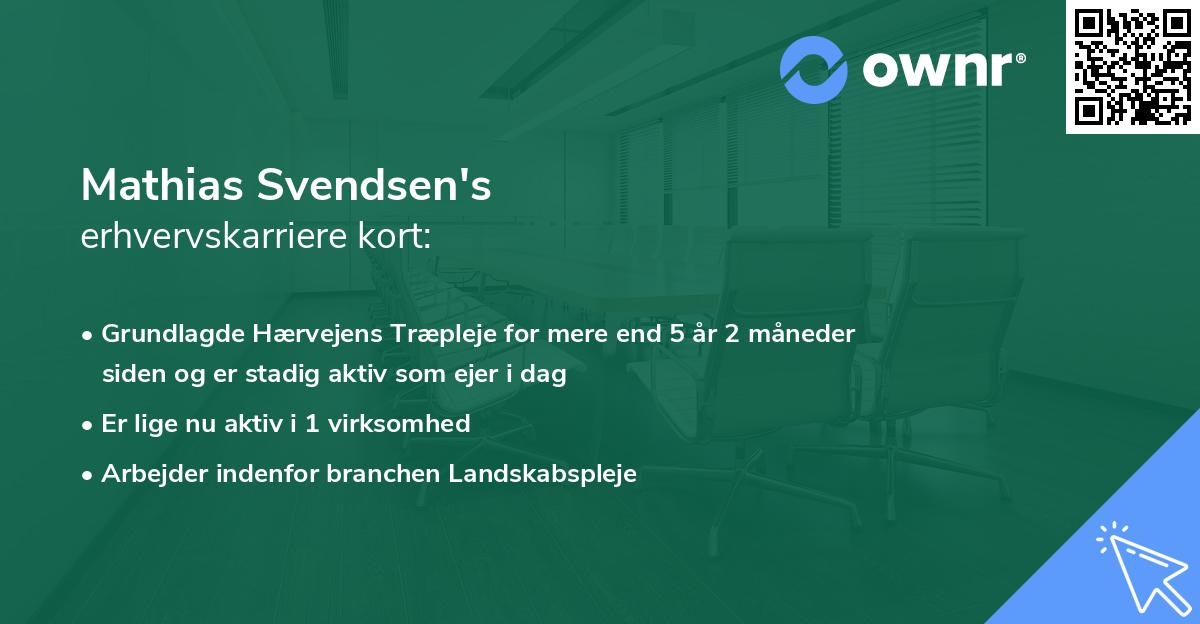 ownr®

Mathias Svendsen's
erhvervskarriere kort:

• Grundlagde Hærvejens Træpleje for mere end 5 år 2 måneder siden og er stadig aktiv som ejer i dag
• Er lige nu aktiv i 1 virksomhed
• Arbejder indenfor branchen Landskabspleje